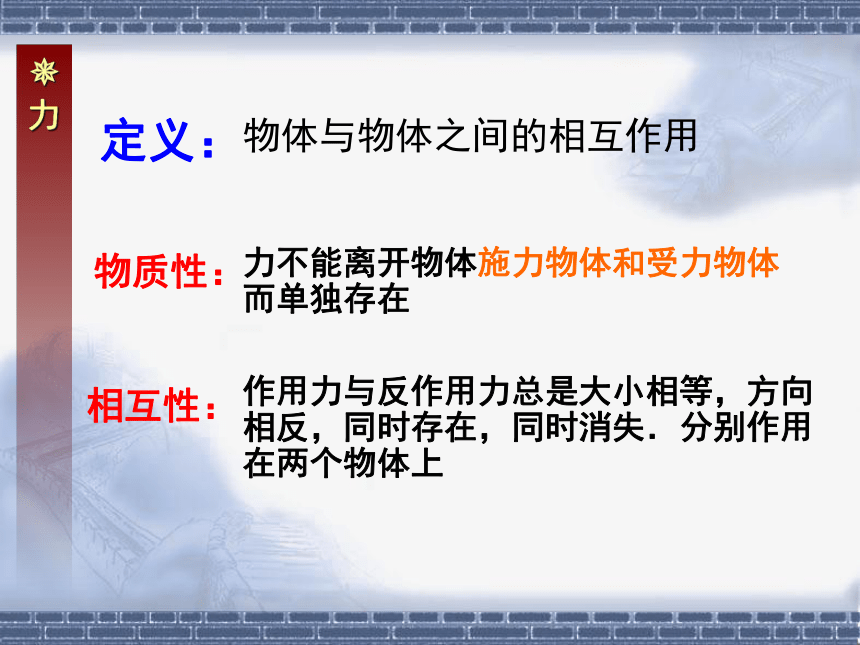 力

定义：物体与物体之间的相互作用

物质性：力不能离开物体施力物体和受力物体而单独存在

相互性：作用力与反作用力总是大小相等，方向相反，同时存在，同时消失．分别作用在两个物体上